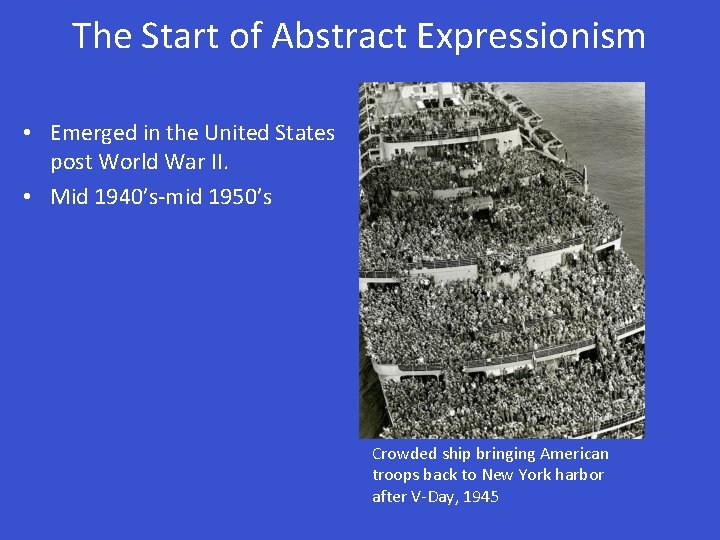 The Start of Abstract Expressionism

• Emerged in the United States post World War II.
• Mid 1940's-mid 1950's

Crowded ship bringing American troops back to New York harbor after V-Day, 1945